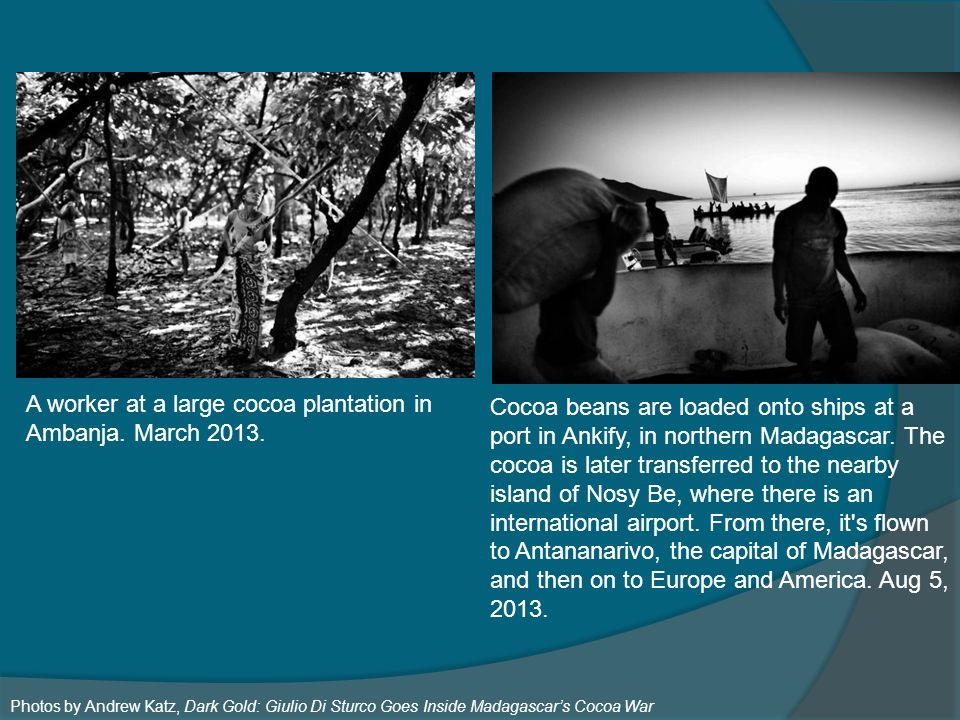 A worker at a large cocoa plantation in Ambanja. March 2013.

Cocoa beans are loaded onto ships at a port in Ankify, in northern Madagascar. The cocoa is later transferred to the nearby island of Nosy Be, where there is an international airport. From there, it's flown to Antananarivo, the capital of Madagascar, and then on to Europe and America. Aug 5, 2013.

Photos by Andrew Katz, Dark Gold: Giulio Di Sturco Goes Inside Madagascar's Cocoa War